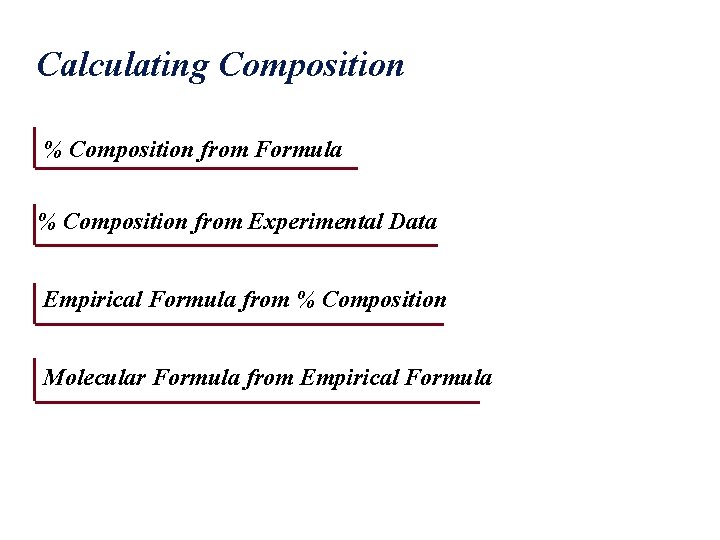 Calculating Composition

% Composition from Formula

% Composition from Experimental Data

Empirical Formula from % Composition

Molecular Formula from Empirical Formula